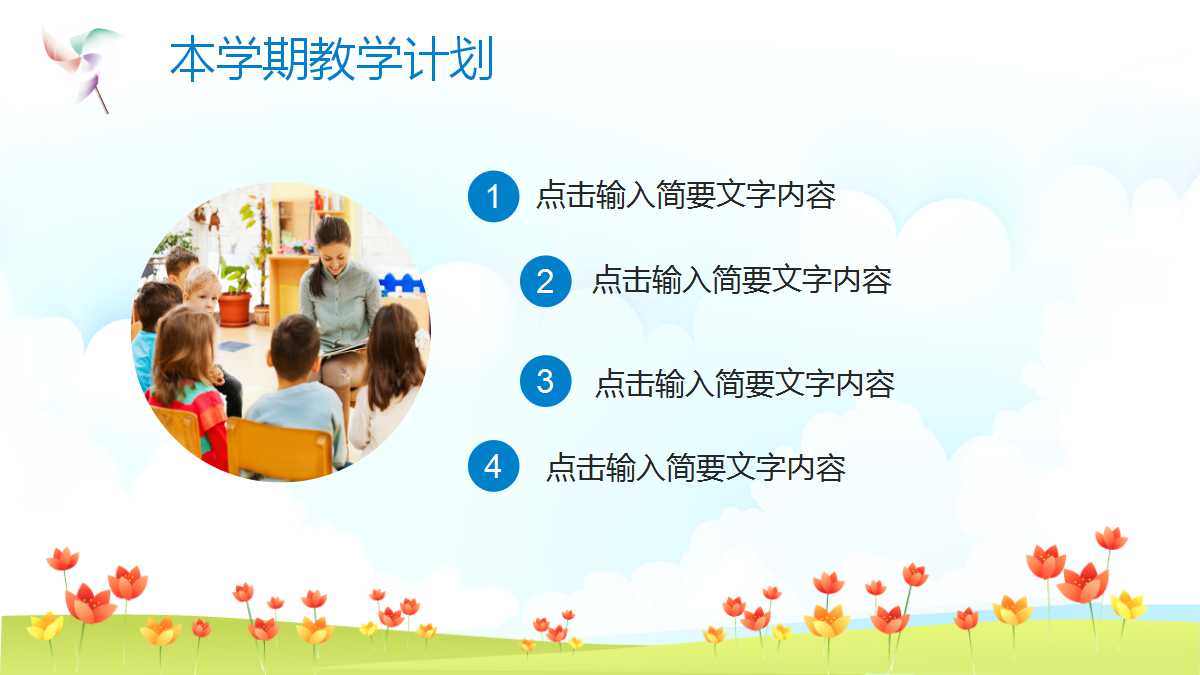 本学期教学计划

1 点击输入简要文字内容

2 点击输入简要文字内容

3 点击输入简要文字内容

4 点击输入简要文字内容